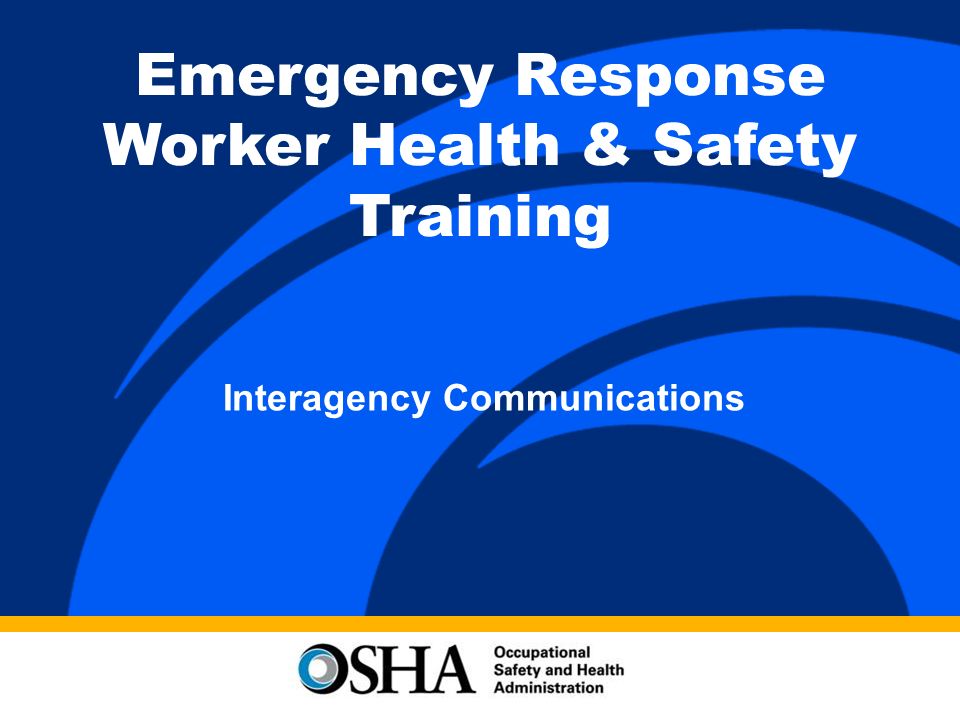 Emergency Response Worker Health & Safety Training

Interagency Communications

OSHA Occupational Safety and Health Administration